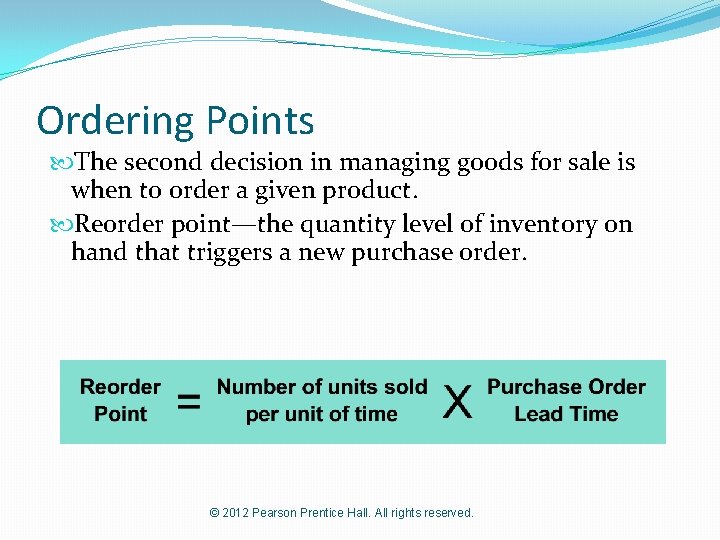 Ordering Points

The second decision in managing goods for sale is when to order a given product.

Reorder point—the quantity level of inventory on hand that triggers a new purchase order.

Reorder Point = Number of units sold per unit of time X Purchase Order Lead Time

© 2012 Pearson Prentice Hall. All rights reserved.